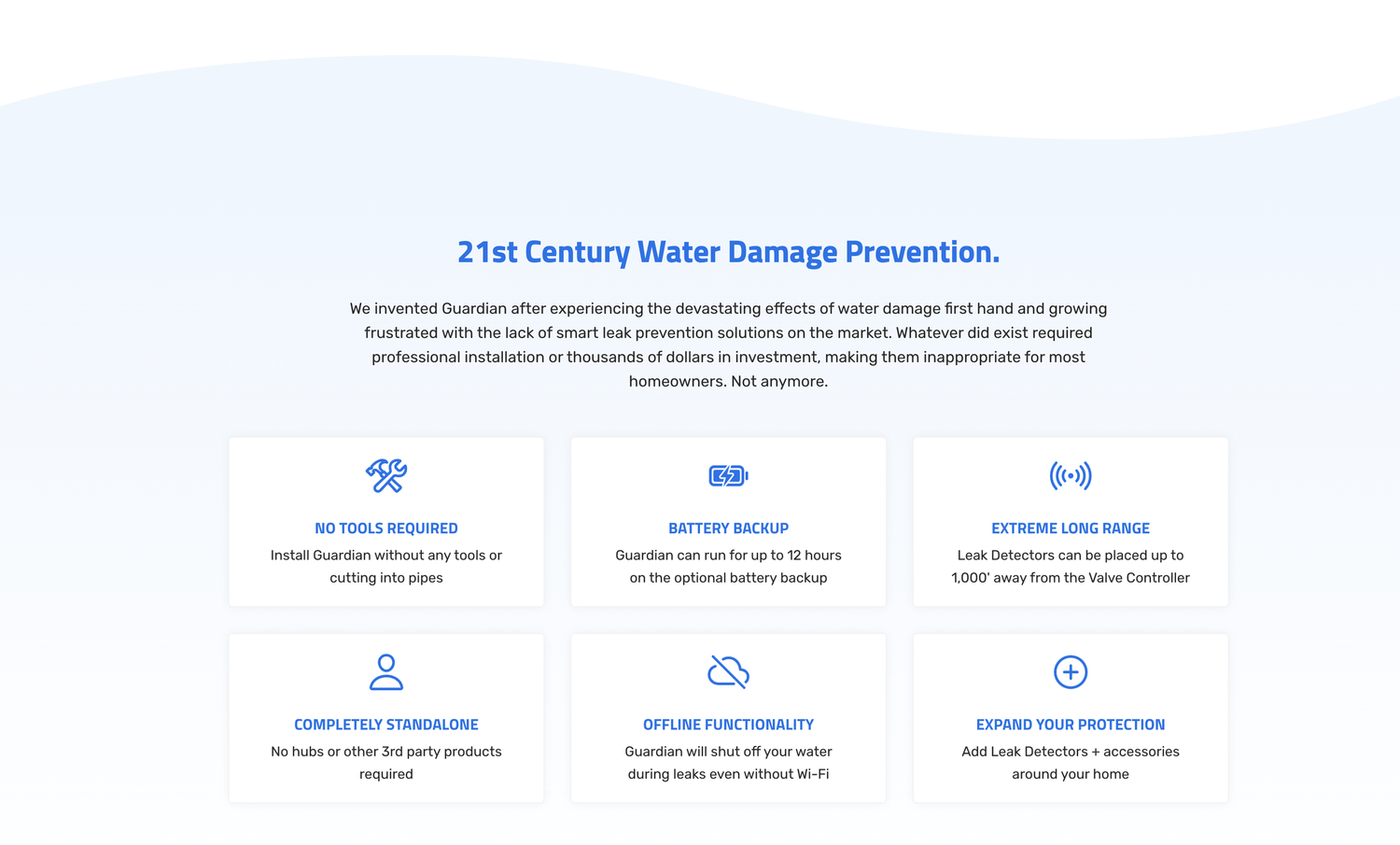 21st Century Water Damage Prevention.

We invented Guardian after experiencing the devastating effects of water damage first hand and growing frustrated with the lack of smart leak prevention solutions on the market. Whatever did exist required professional installation or thousands of dollars in investment, making them inappropriate for most homeowners. Not anymore.

NO TOOLS REQUIRED
Install Guardian without any tools or cutting into pipes

BATTERY BACKUP
Guardian can run for up to 12 hours on the optional battery backup

EXTREME LONG RANGE
Leak Detectors can be placed up to 1,000' away from the Valve Controller

COMPLETELY STANDALONE
No hubs or other 3rd party products required

OFFLINE FUNCTIONALITY
Guardian will shut off your water during leaks even without Wi-Fi

EXPAND YOUR PROTECTION
Add Leak Detectors + accessories around your home